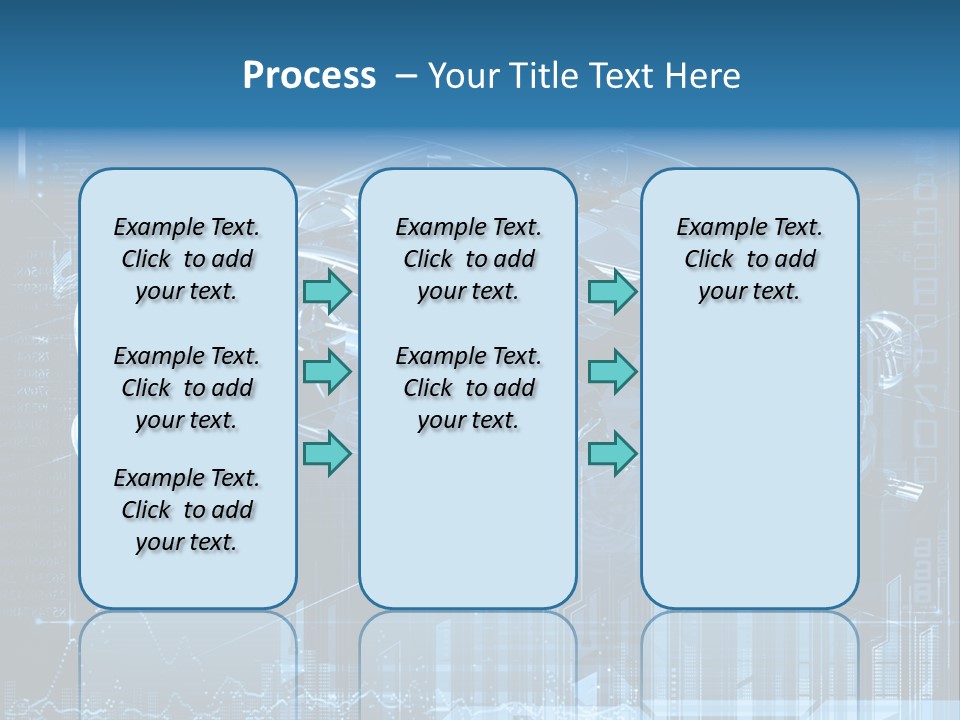 Process – Your Title Text Here

Example Text. Click to add your text.

Example Text. Click to add your text.

Example Text. Click to add your text.

Example Text. Click to add your text.

Example Text. Click to add your text.

Example Text. Click to add your text.